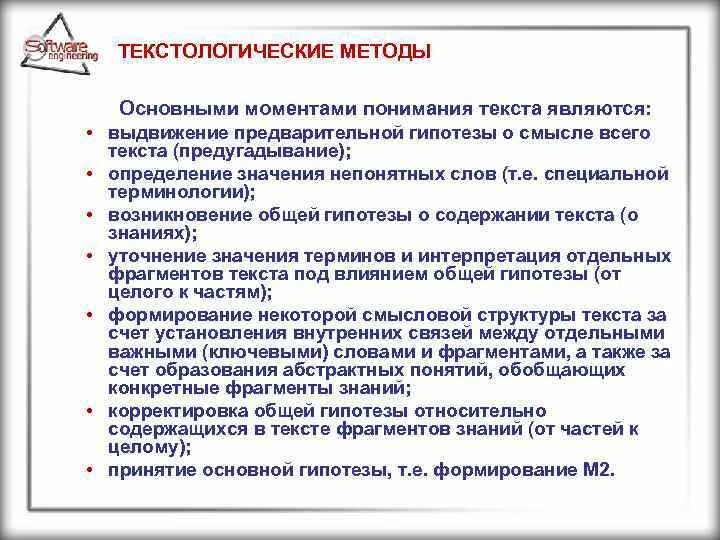 Software engineering

ТЕКСТОЛОГИЧЕСКИЕ МЕТОДЫ

Основными моментами понимания текста являются:

• выдвижение предварительной гипотезы о смысле всего текста (предугадывание);
• определение значения непонятных слов (т.е. специальной терминологии);
• возникновение общей гипотезы о содержании текста (о знаниях);
• уточнение значения терминов и интерпретация отдельных фрагментов текста под влиянием общей гипотезы (от целого к частям);
• формирование некоторой смысловой структуры текста за счет установления внутренних связей между отдельными важными (ключевыми) словами и фрагментами, а также за счет образования абстрактных понятий, обобщающих конкретные фрагменты знаний;
• корректировка общей гипотезы относительно содержащихся в тексте фрагментов знаний (от частей к целому);
• принятие основной гипотезы, т.е. формирование М2.